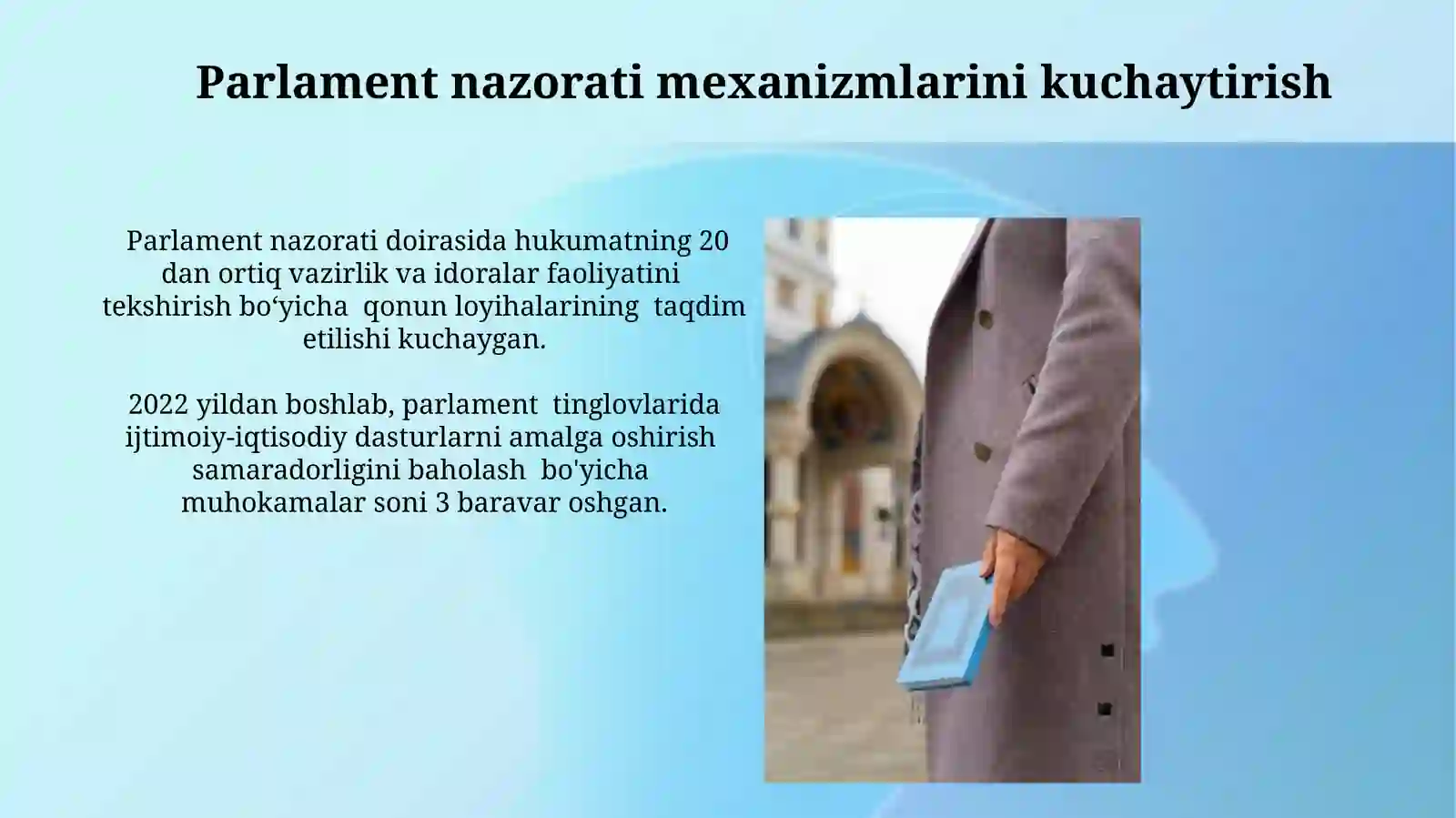 Parlament nazorati mexanizmlarini kuchaytirish

Parlament nazorati doirasida hukumatning 20 dan ortiq vazirlik va idoralar faoliyatini tekshirish bo‘yicha qonun loyihalarining taqdim etilishi kuchaygan.

2022 yildan boshlab, parlament tinglovlarida ijtimoiy-iqtisodiy dasturlarni amalga oshirish samaradorligini baholash bo'yicha muhokamalar soni 3 baravar oshgan.